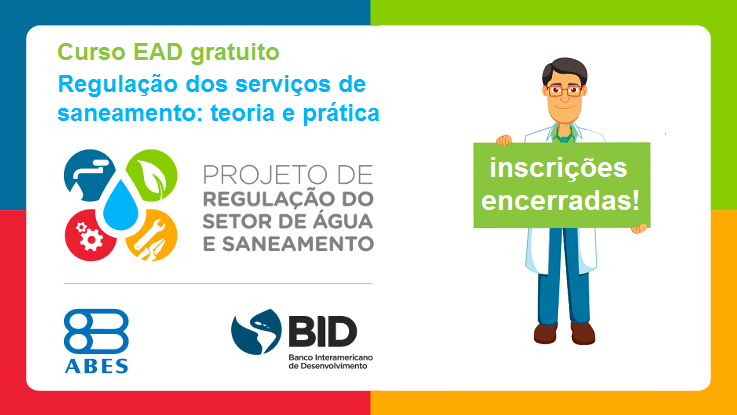 Curso EAD gratuito

Regulação dos serviços de saneamento: teoria e prática

PROJETO DE
REGULAÇÃO DO
SETOR DE ÁGUA
E SANEAMENTO

ABES

BID
Banco Interamericano de Desenvolvimento

inscrições encerradas!